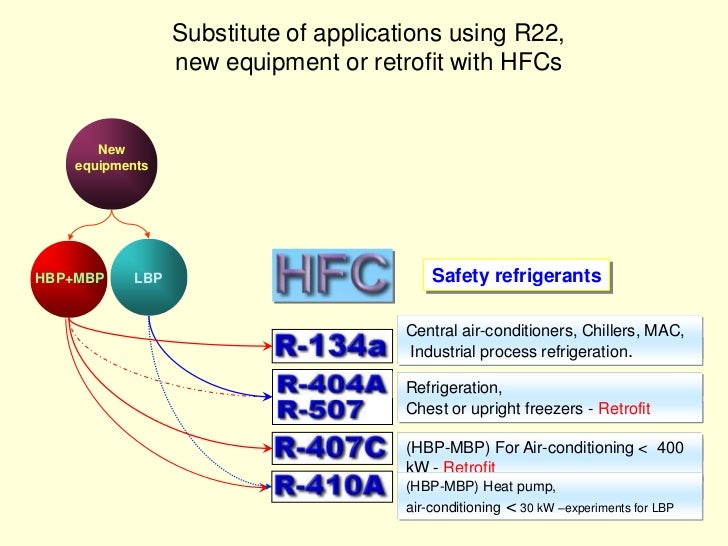 Substitute of applications using R22, new equipment or retrofit with HFCs

New equipments

HBP+MBP

LBP

HFC

Safety refrigerants

R-134a

Central air-conditioners, Chillers, MAC, Industrial process refrigeration.

R-404A
R-507

Refrigeration,
Chest or upright freezers - Retrofit

R-407C

(HBP-MBP) For Air-conditioning < 400 kW - Retrofit

R-410A

(HBP-MBP) Heat pump,
air-conditioning < 30 kW –experiments for LBP